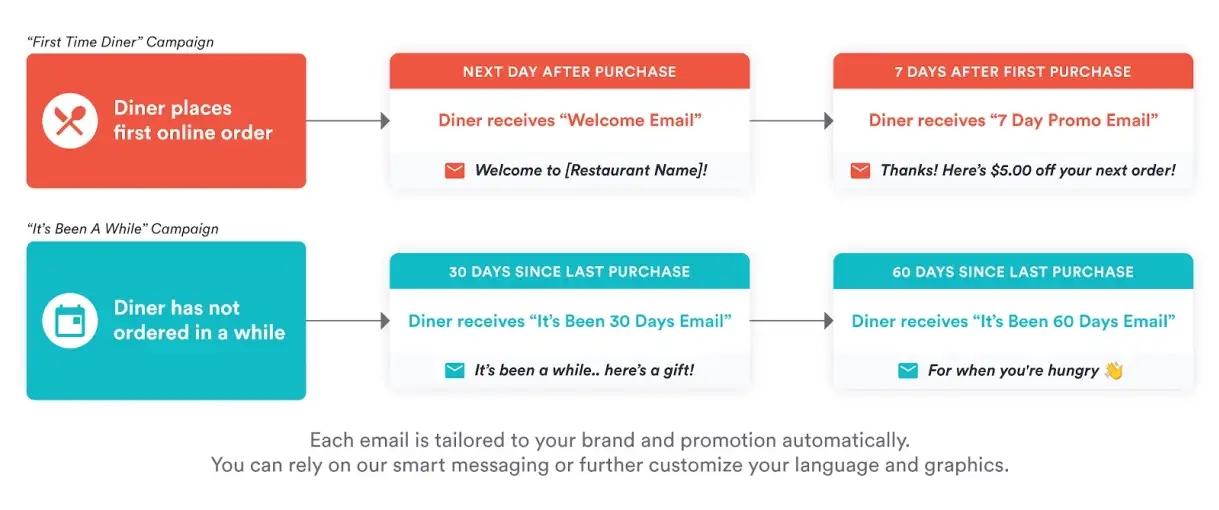 "First Time Diner" Campaign

Diner places first online order

NEXT DAY AFTER PURCHASE

Diner receives "Welcome Email"

Welcome to [Restaurant Name]!

7 DAYS AFTER FIRST PURCHASE

Diner receives "7 Day Promo Email"

Thanks! Here's $5.00 off your next order!

"It's Been A While" Campaign

Diner has not ordered in a while

30 DAYS SINCE LAST PURCHASE

Diner receives "It's Been 30 Days Email"

It's been a while.. here's a gift!

60 DAYS SINCE LAST PURCHASE

Diner receives "It's Been 60 Days Email"

For when you're hungry 👋

Each email is tailored to your brand and promotion automatically.
You can rely on our smart messaging or further customize your language and graphics.